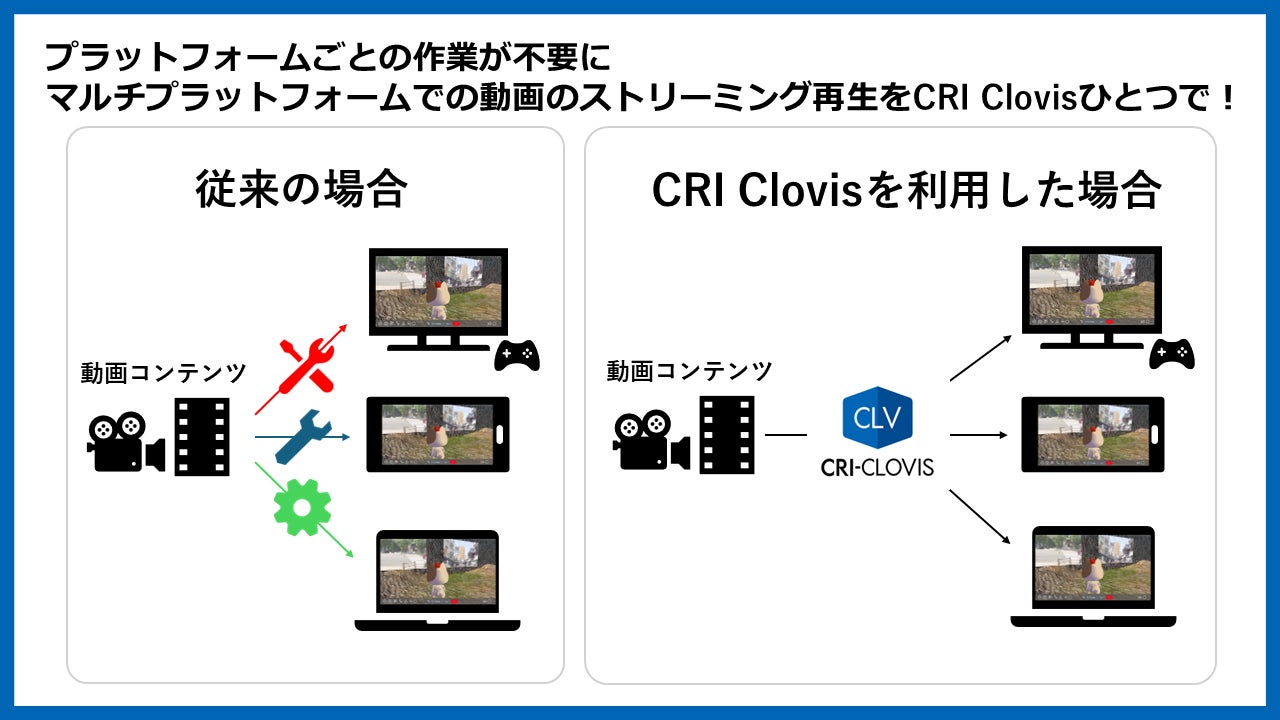 プラットフォームごとの作業が不要に
マルチプラットフォームでの動画のストリーミング再生をCRI Clovisひとつで！

従来の場合

動画コンテンツ

CRI Clovisを利用した場合

動画コンテンツ

CLV
CRI-CLOVIS